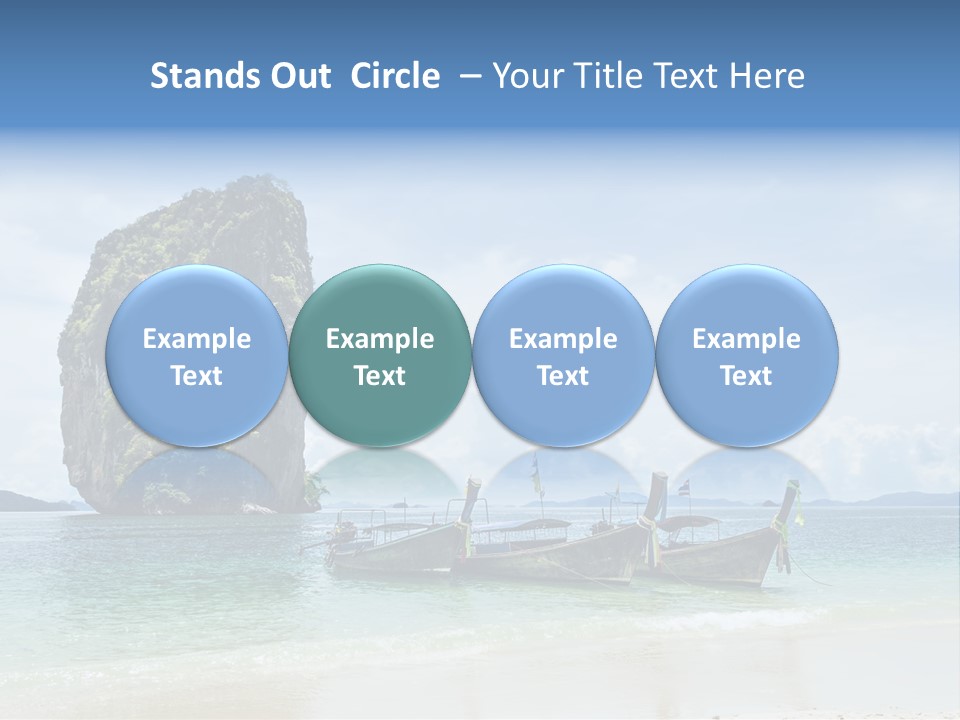 Stands Out Circle – Your Title Text Here

Example Text

Example Text

Example Text

Example Text